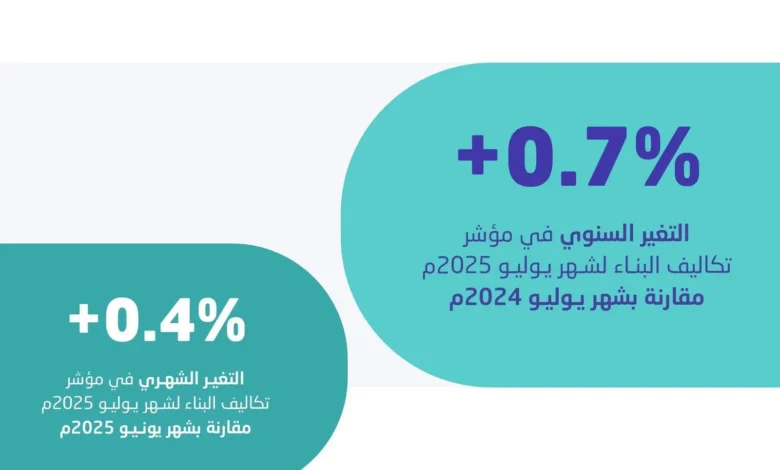 +0.7%

التغير السنوي في مؤشر تكاليف البناء لشهر يوليو 2025م مقارنة بشهر يوليو 2024م

+0.4%

التغير الشهري في مؤشر تكاليف البناء لشهر يوليو 2025م مقارنة بشهر يونيو 2025م